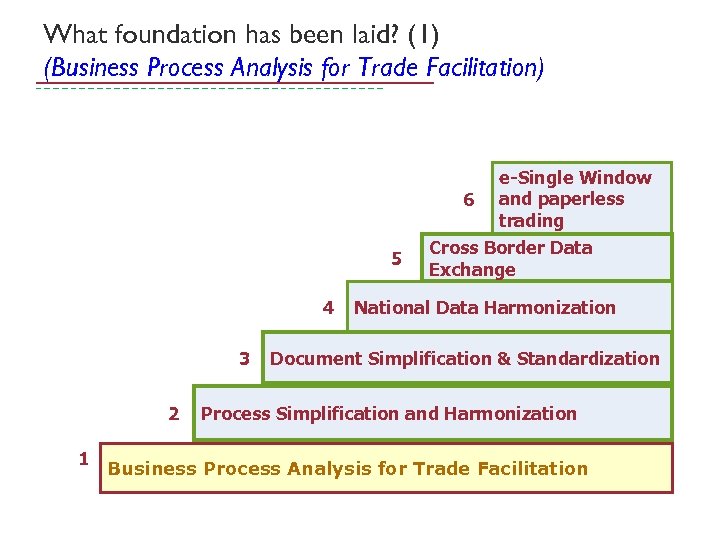 What foundation has been laid? (1)
(Business Process Analysis for Trade Facilitation)

6 e-Single Window and paperless trading

5 Cross Border Data Exchange

4 National Data Harmonization

3 Document Simplification & Standardization

2 Process Simplification and Harmonization

1 Business Process Analysis for Trade Facilitation